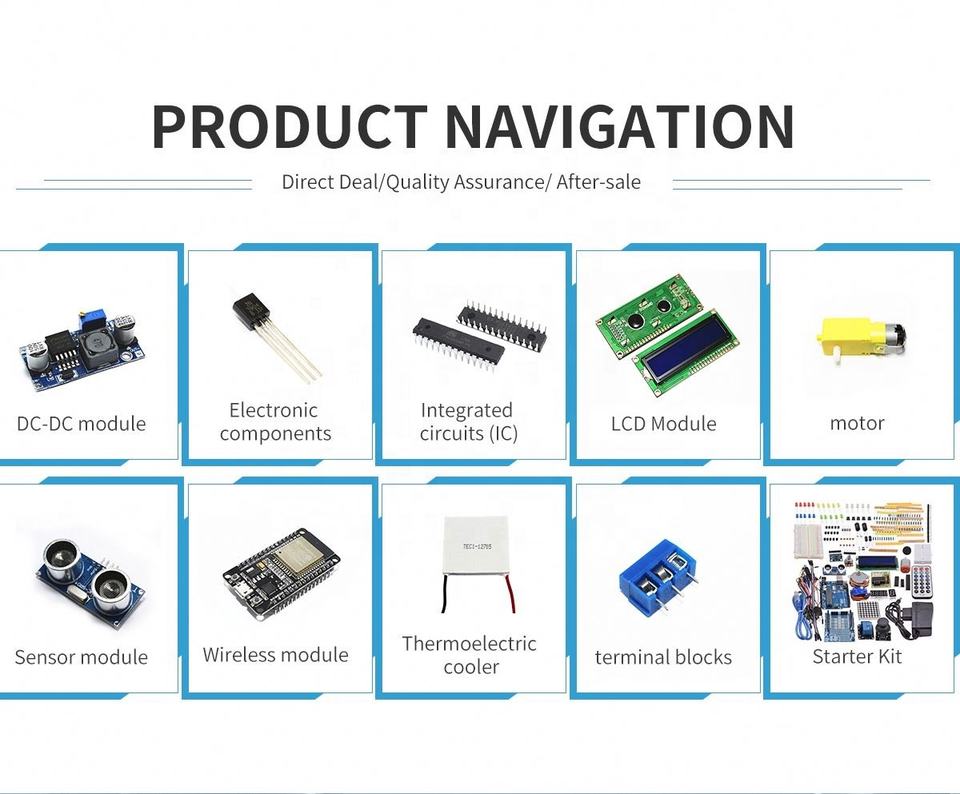 PRODUCT NAVIGATION

Direct Deal/Quality Assurance/ After-sale

DC-DC module

Electronic components

Integrated circuits (IC)

LCD Module

motor

Sensor module

Wireless module

TEC1-12705

Thermoelectric cooler

terminal blocks

Starter Kit